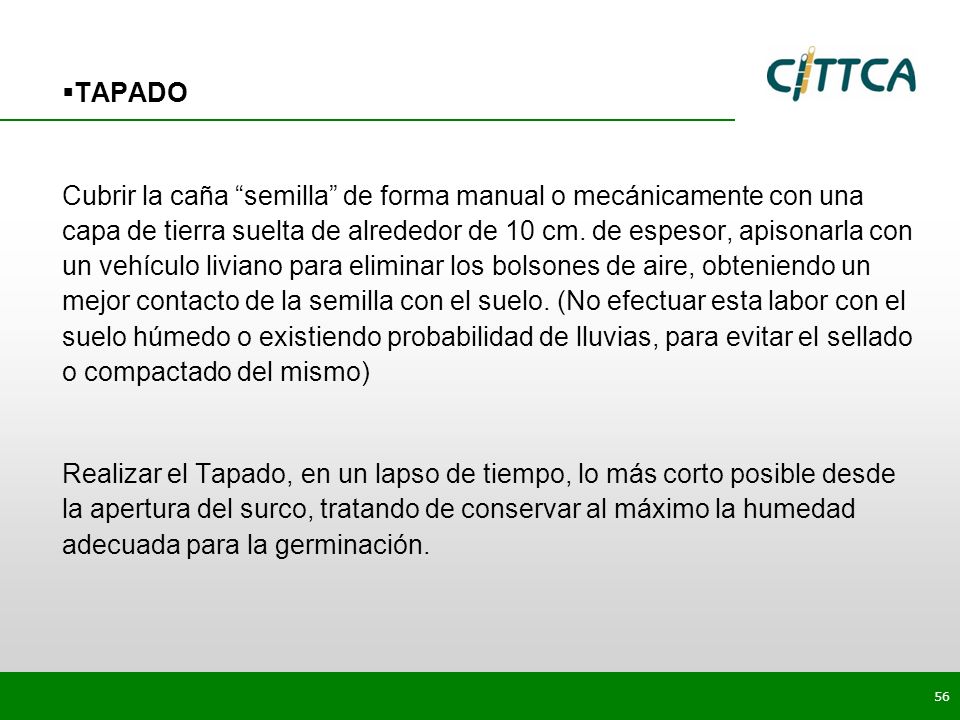 ▪TAPADO

CITTCA

Cubrir la caña “semilla” de forma manual o mecánicamente con una capa de tierra suelta de alrededor de 10 cm. de espesor, apisonarla con un vehículo liviano para eliminar los bolsones de aire, obteniendo un mejor contacto de la semilla con el suelo. (No efectuar esta labor con el suelo húmedo o existiendo probabilidad de lluvias, para evitar el sellado o compactado del mismo)

Realizar el Tapado, en un lapso de tiempo, lo más corto posible desde la apertura del surco, tratando de conservar al máximo la humedad adecuada para la germinación.

56